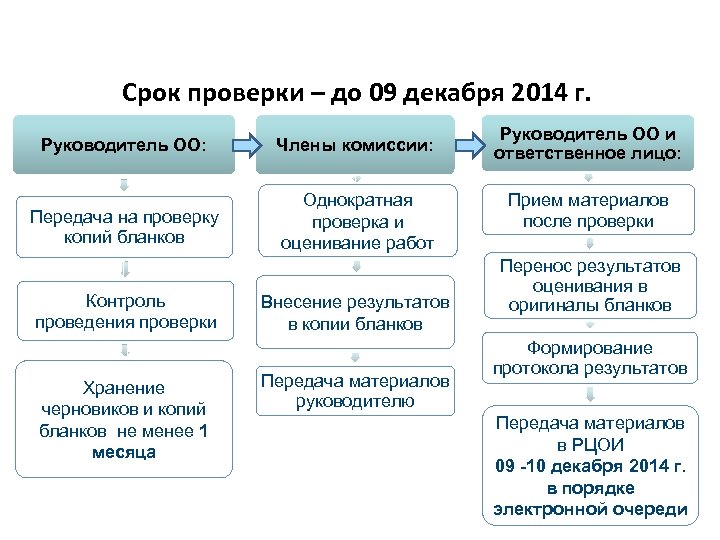 Срок проверки – до 09 декабря 2014 г.

Руководитель ОО:

Передача на проверку копий бланков

Контроль проведения проверки

Хранение черновиков и копий бланков не менее 1 месяца

Члены комиссии:

Однократная проверка и оценивание работ

Внесение результатов в копии бланков

Передача материалов руководителю

Руководитель ОО и ответственное лицо:

Прием материалов после проверки

Перенос результатов оценивания в оригиналы бланков

Формирование протокола результатов

Передача материалов в РЦОИ 09 -10 декабря 2014 г. в порядке электронной очереди